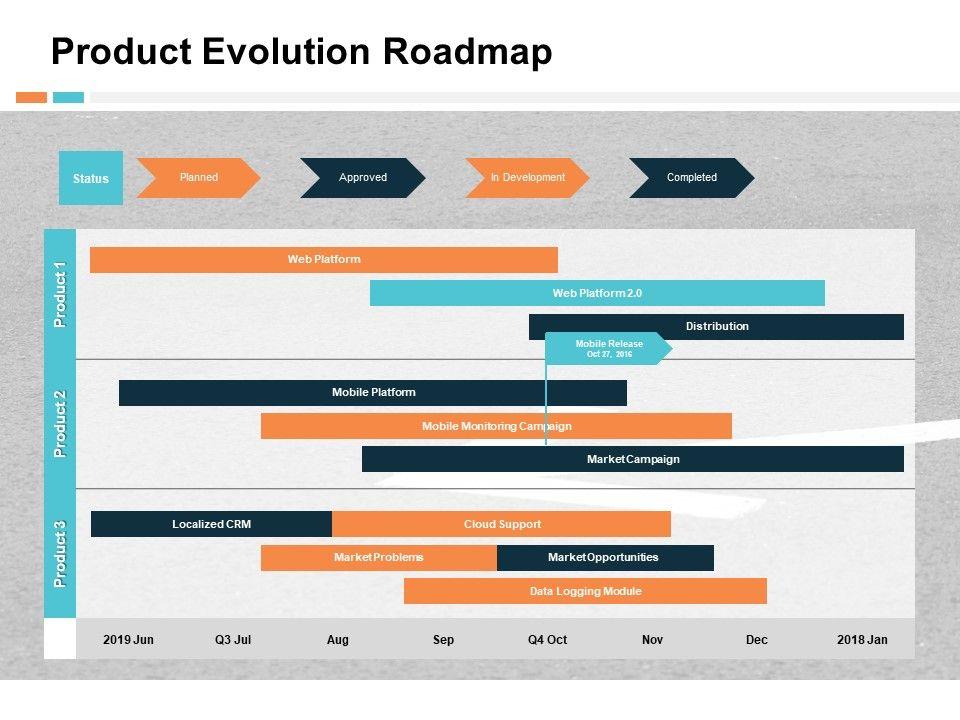 Product Evolution Roadmap

Status
Planned
Approved
In Development
Completed

Product 1
Web Platform
Web Platform 2.0
Distribution
Mobile Release
Oct 27, 2016

Product 2
Mobile Platform
Mobile Monitoring Campaign
Market Campaign

Product 3
Localized CRM
Cloud Support
Market Problems
Market Opportunities
Data Logging Module

2019 Jun
Q3 Jul
Aug
Sep
Q4 Oct
Nov
Dec
2018 Jan